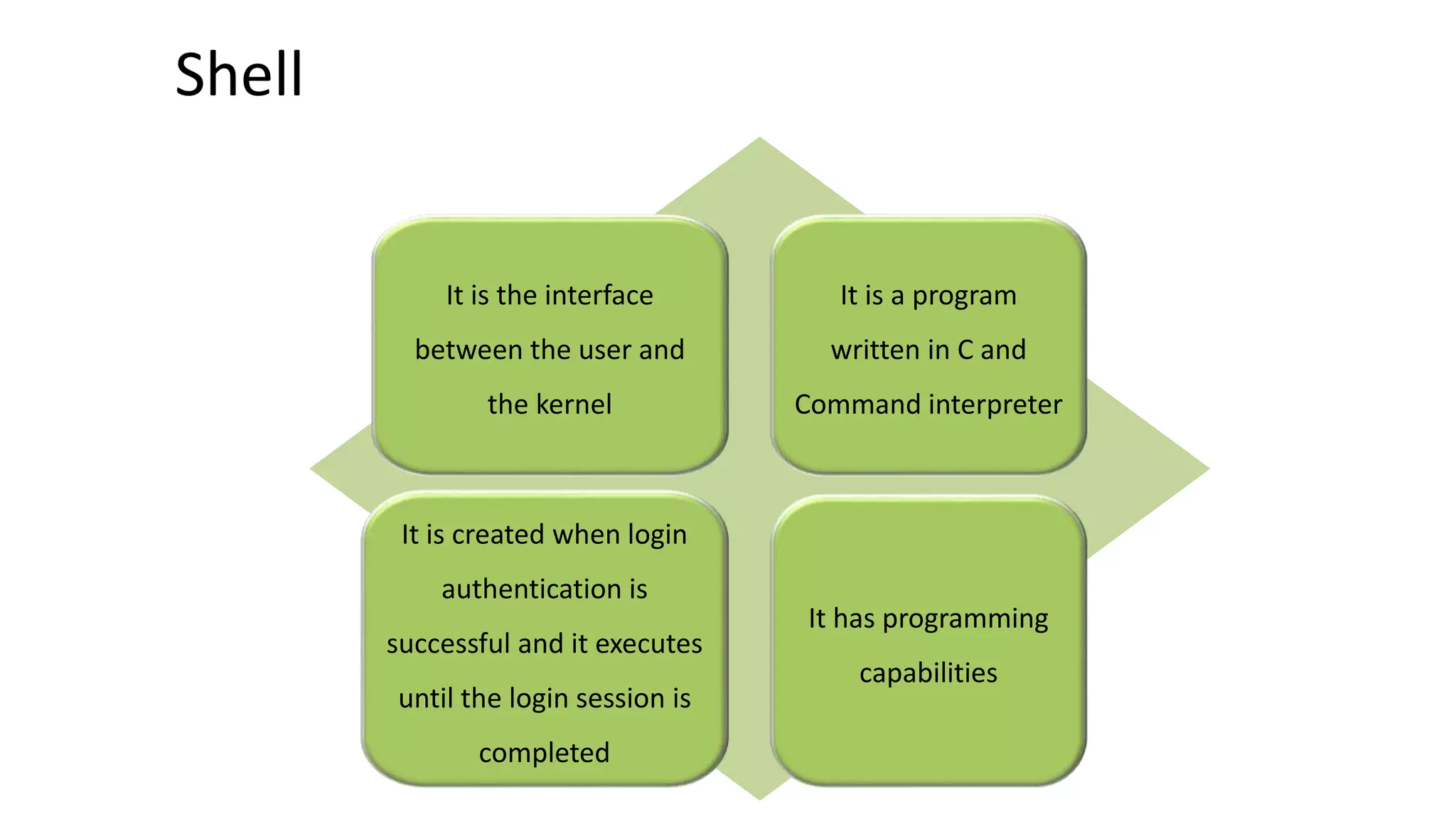 Shell

It is the interface between the user and the kernel

It is a program written in C and Command interpreter

It is created when login authentication is successful and it executes until the login session is completed

It has programming capabilities